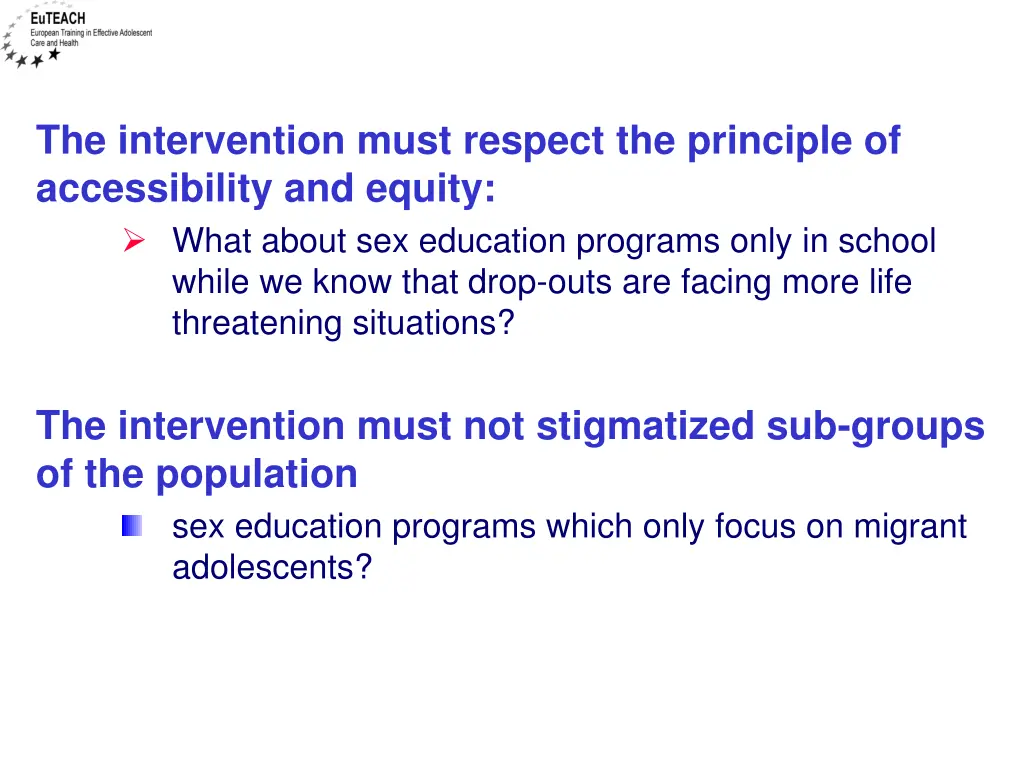 EuTEACH
European Training in Effective Adolescent Care and Health

The intervention must respect the principle of accessibility and equity:

What about sex education programs only in school while we know that drop-outs are facing more life threatening situations?

The intervention must not stigmatized sub-groups of the population

sex education programs which only focus on migrant adolescents?